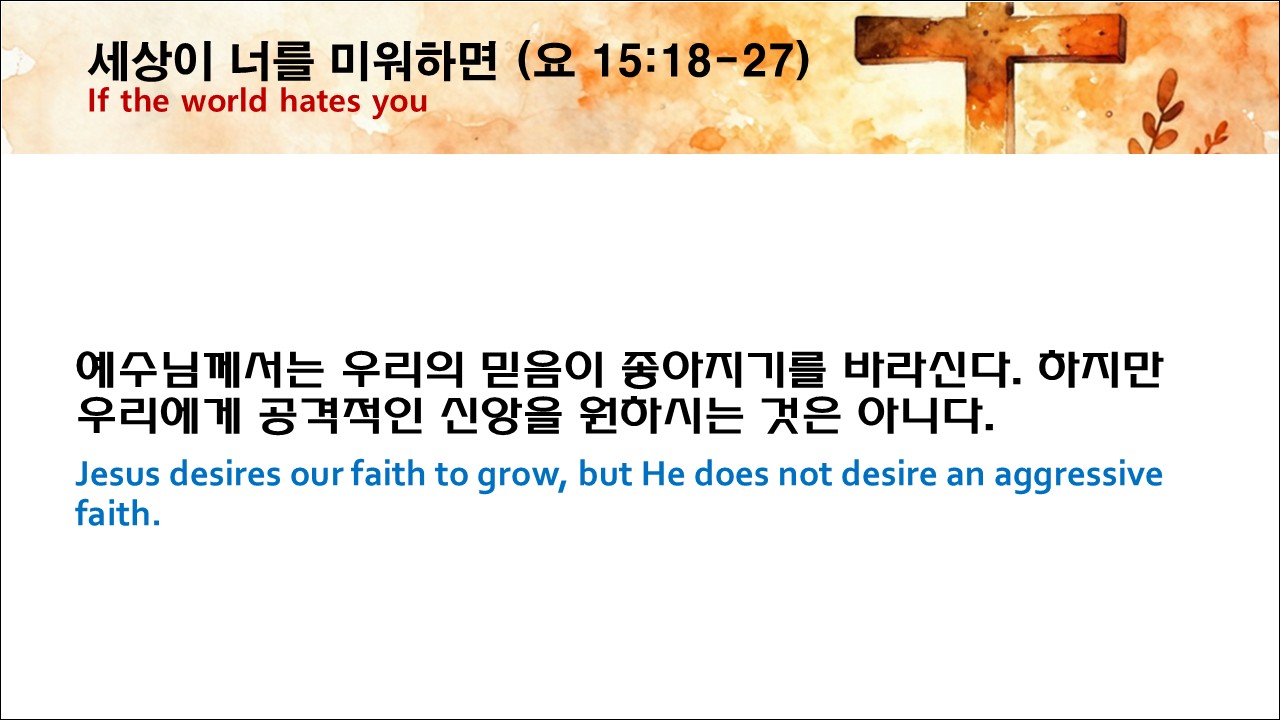 세상이 너를 미워하면 (요 15:18-27)
If the world hates you

예수님께서는 우리의 믿음이 좋아지기를 바라신다. 하지만 우리에게 공격적인 신앙을 원하시는 것은 아니다.

Jesus desires our faith to grow, but He does not desire an aggressive faith.